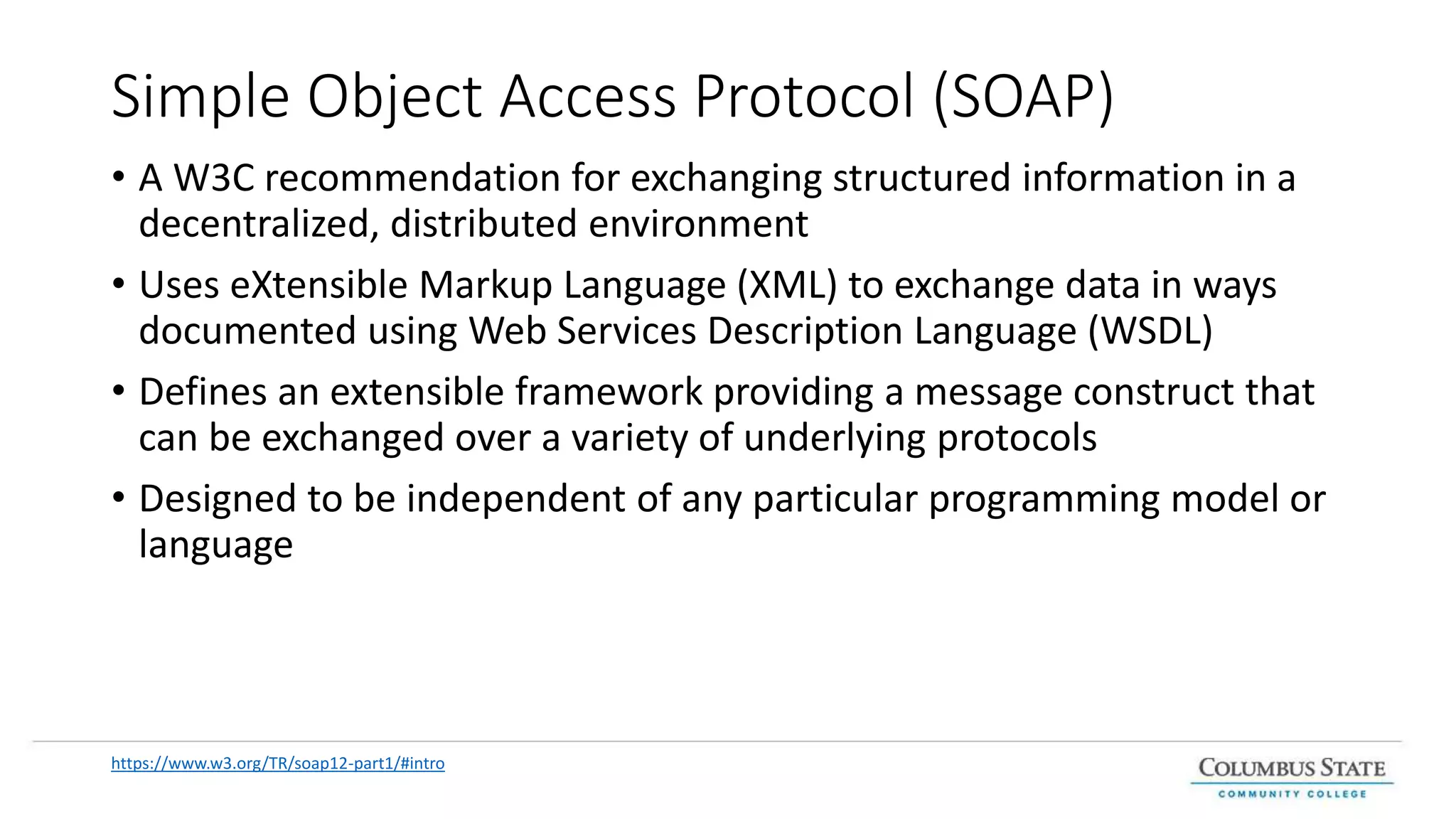 Simple Object Access Protocol (SOAP)

• A W3C recommendation for exchanging structured information in a decentralized, distributed environment

• Uses eXtensible Markup Language (XML) to exchange data in ways documented using Web Services Description Language (WSDL)

• Defines an extensible framework providing a message construct that can be exchanged over a variety of underlying protocols

• Designed to be independent of any particular programming model or language

https://www.w3.org/TR/soap12-part1/#intro

COLUMBUS STATE
COMMUNITY COLLEGE